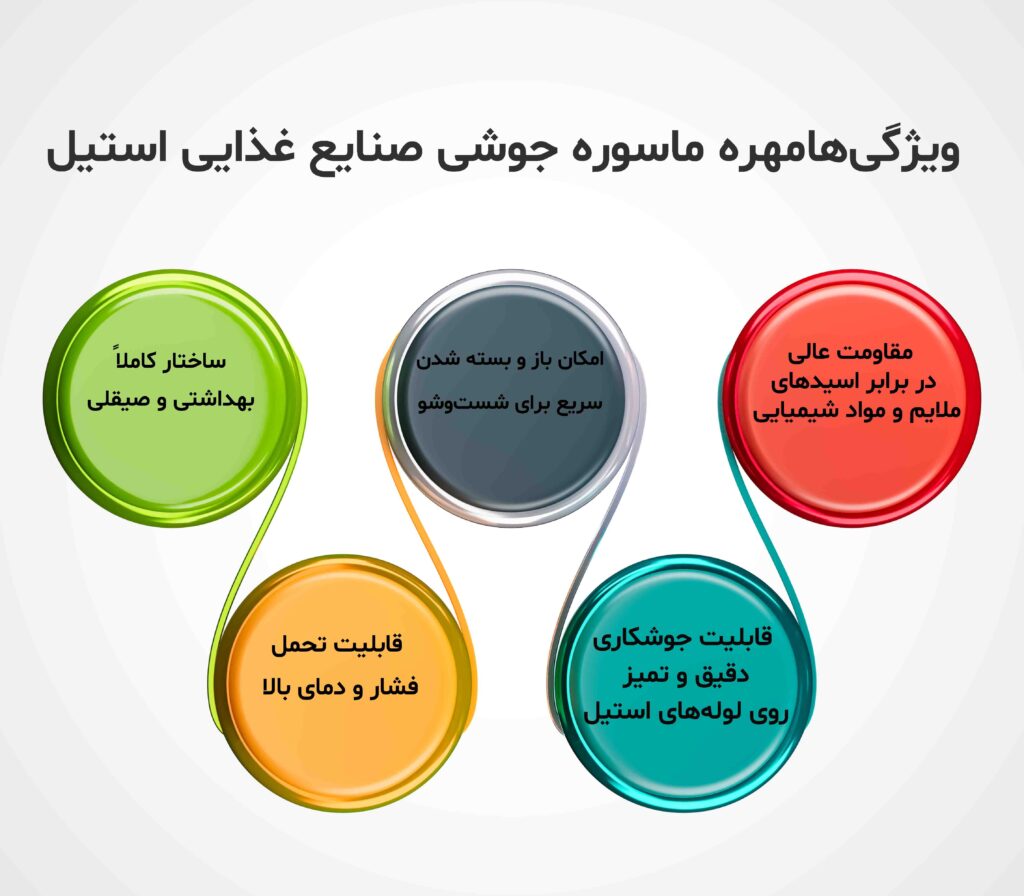 ویژگی‌هامهره ماسوره جوشی صنایع غذایی استیل

مقاومت عالی
در برابر اسیدهای
ملایم و مواد شیمیایی

امکان باز و بسته شدن
سریع برای شست‌وشو

ساختار کاملاً
بهداشتی و صیقلی

قابلیت جوشکاری
دقیق و تمیز
روی لوله‌های استیل

قابلیت تحمل
فشار و دمای بالا